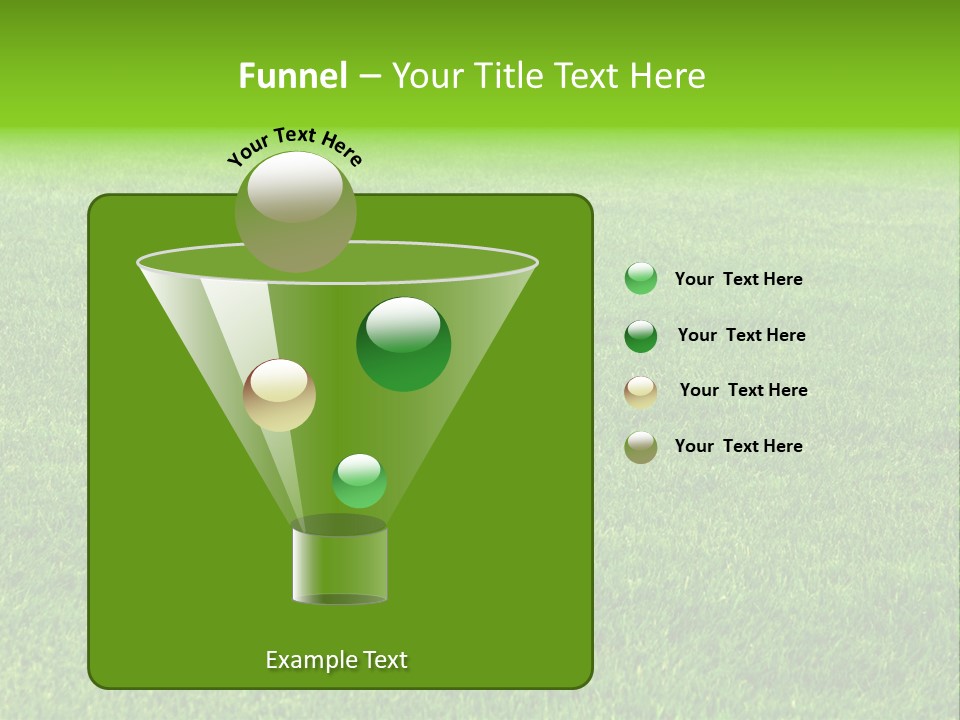 Funnel – Your Title Text Here

Your Text Here

Your Text Here

Your Text Here

Your Text Here

Your Text Here

Example Text